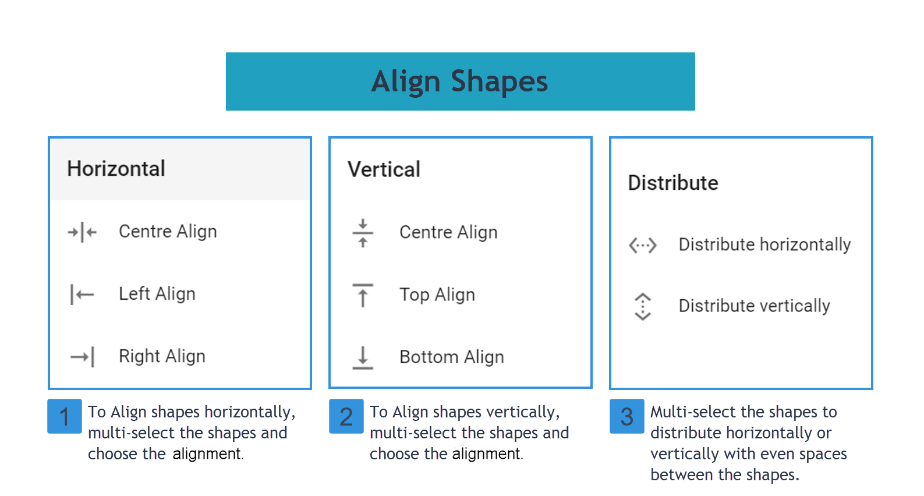 Align Shapes

Horizontal

Centre Align

Left Align

Right Align

1 To Align shapes horizontally, multi-select the shapes and choose the alignment.

Vertical

Centre Align

Top Align

Bottom Align

2 To Align shapes vertically, multi-select the shapes and choose the alignment.

Distribute

Distribute horizontally

Distribute vertically

3 Multi-select the shapes to distribute horizontally or vertically with even spaces between the shapes.